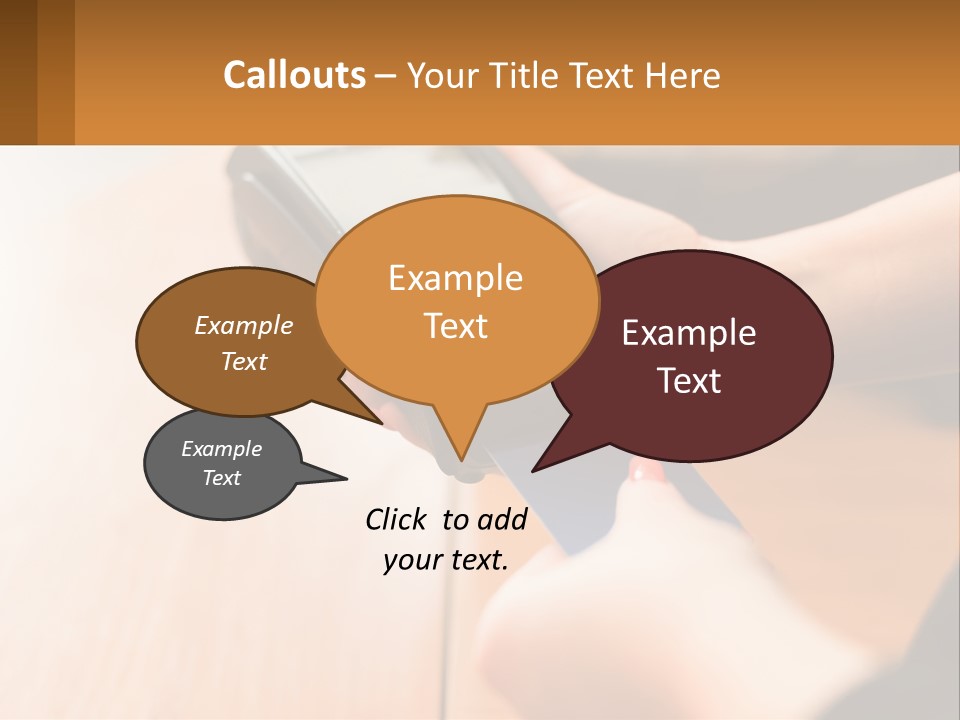 Callouts – Your Title Text Here

Example Text

Example Text

Example Text

Example Text

Click to add your text.